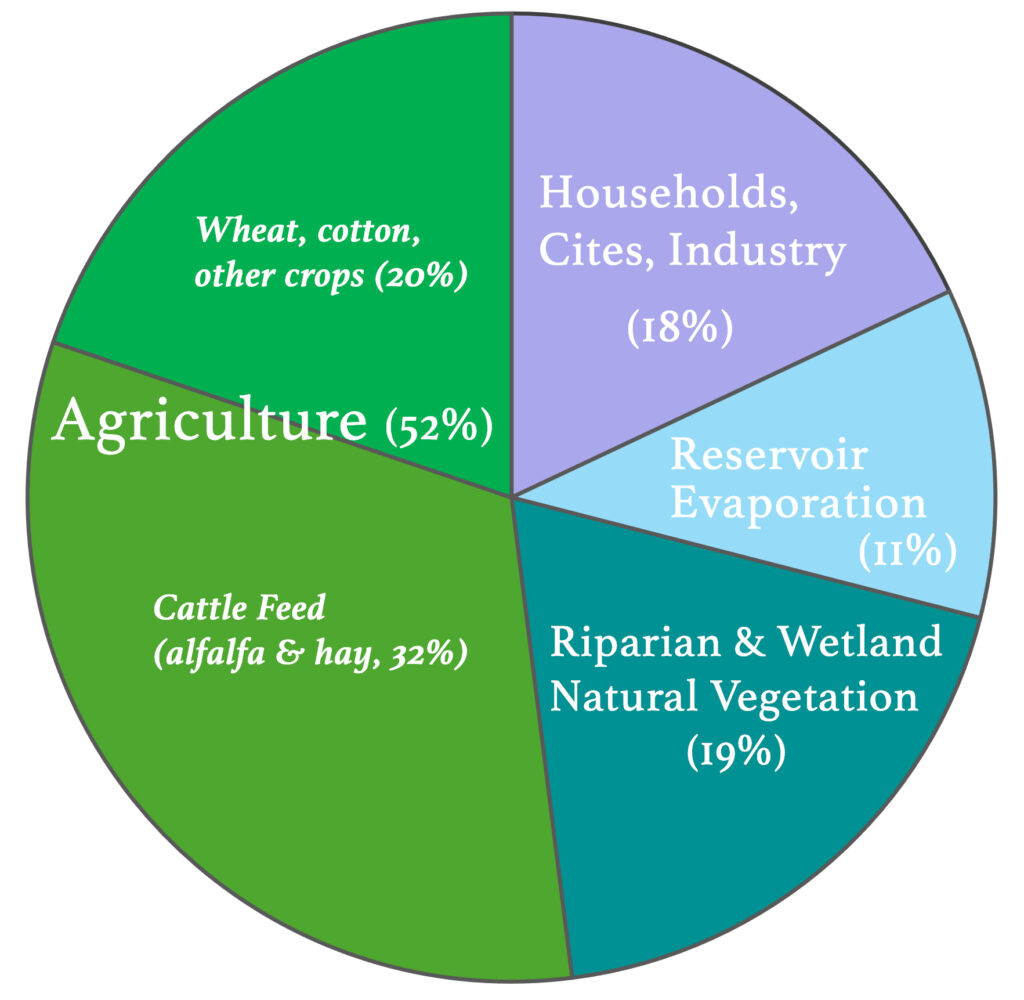 Wheat, cotton, other crops (20%)

Households, Cites, Industry (18%)

Agriculture (52%)

Reservoir Evaporation (11%)

Cattle Feed (alfalfa & hay, 32%)

Riparian & Wetland Natural Vegetation (19%)